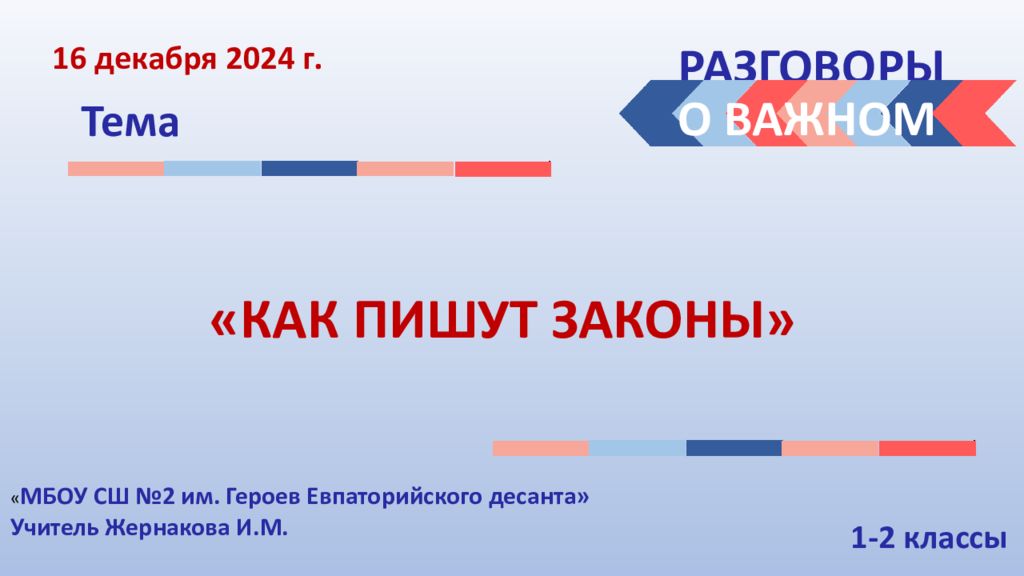 16 декабря 2024 г.

РАЗГОВОРЫ О ВАЖНОМ

Тема

«КАК ПИШУТ ЗАКОНЫ»

«МБОУ СШ №2 им. Героев Евпаторийского десанта»
Учитель Жернакова И.М.

1-2 классы